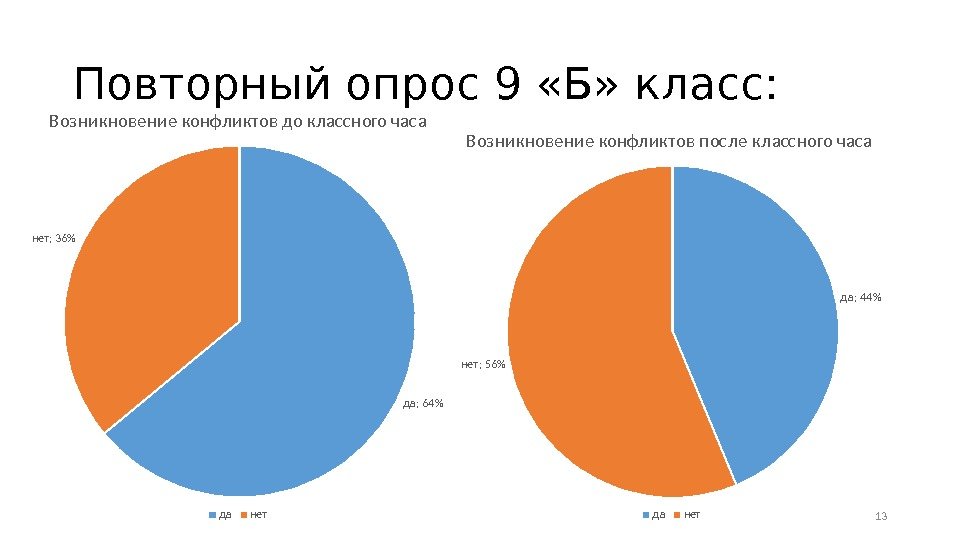 Повторный опрос 9 «Б» класс:

Возникновение конфликтов до классного часа

нет; 36%

да; 64%

да нет

Возникновение конфликтов после классного часа

да; 44%

нет; 56%

да нет

13